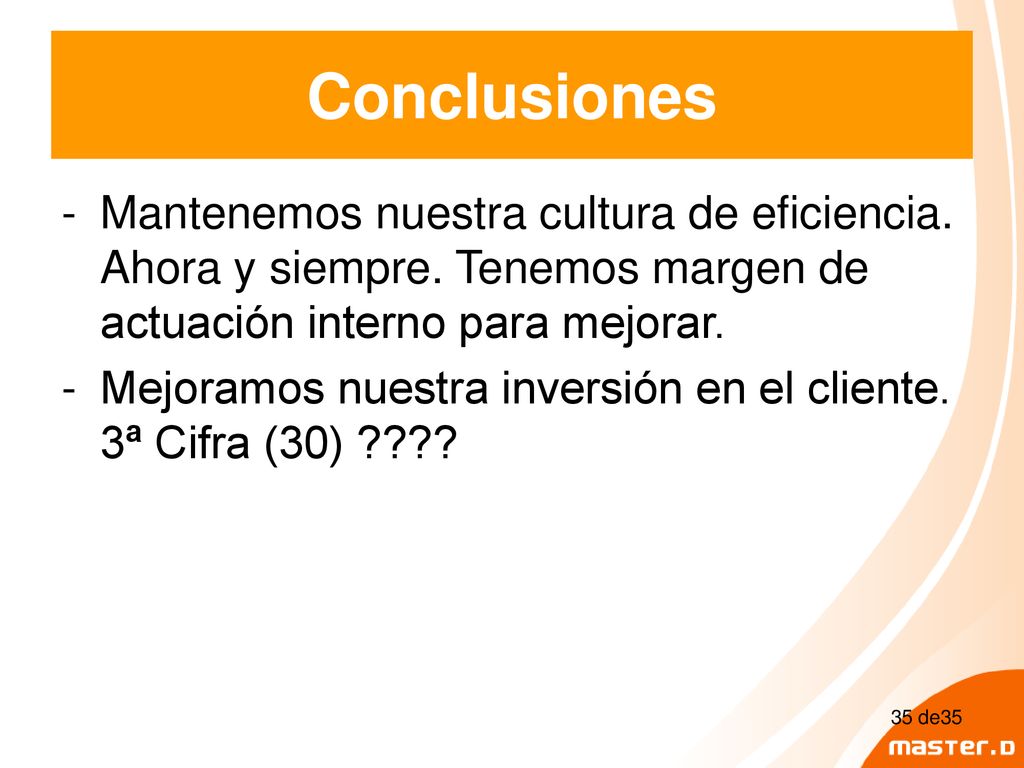 Conclusiones

- Mantenemos nuestra cultura de eficiencia. Ahora y siempre. Tenemos margen de actuación interno para mejorar.
- Mejoramos nuestra inversión en el cliente. 3ª Cifra (30) ????

35 de35

master.D